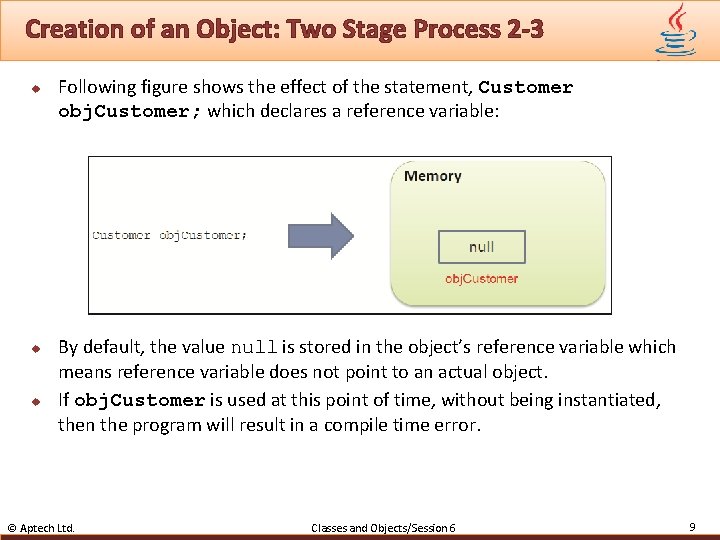 Creation of an Object: Two Stage Process 2-3

Following figure shows the effect of the statement, Customer objCustomer; which declares a reference variable:

Customer objCustomer;

Memory

null

objCustomer

By default, the value null is stored in the object's reference variable which means reference variable does not point to an actual object.

If objCustomer is used at this point of time, without being instantiated, then the program will result in a compile time error.

© Aptech Ltd.

Classes and Objects/Session 6

9